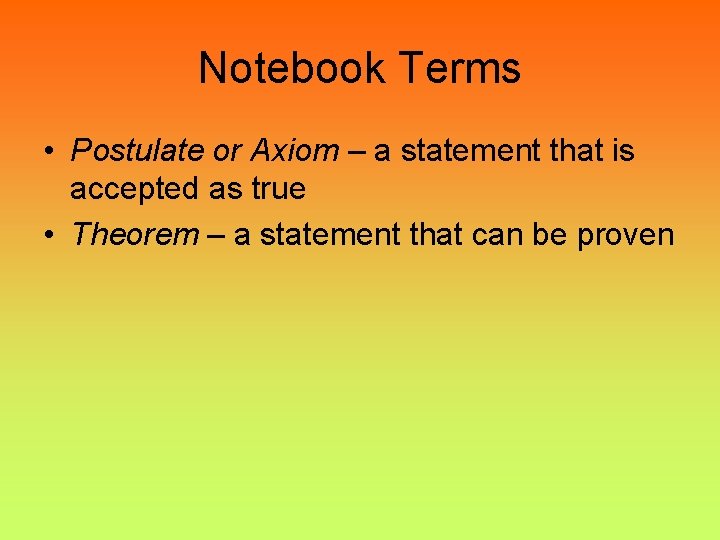 Notebook Terms

• Postulate or Axiom – a statement that is accepted as true
• Theorem – a statement that can be proven